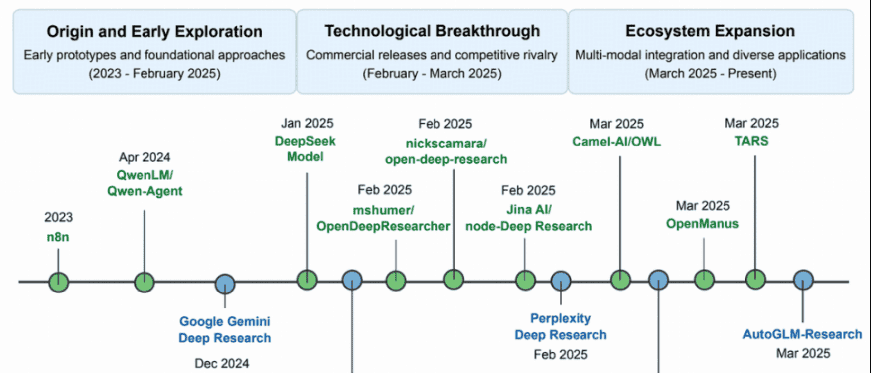 Origin and Early Exploration
Early prototypes and foundational approaches
(2023 - February 2025)

Technological Breakthrough
Commercial releases and competitive rivalry
(February - March 2025)

Ecosystem Expansion
Multi-modal integration and diverse applications
(March 2025 - Present)

2023
n8n

Apr 2024
QwenLM/
Qwen-Agent

Google Gemini
Deep Research
Dec 2024

Jan 2025
DeepSeek
Model

Feb 2025
mshumer/
OpenDeepResearcher

Feb 2025
nickscamara/
open-deep-research

Feb 2025
Jina AI/
node-Deep Research

Perplexity
Deep Research
Feb 2025

Mar 2025
Camel-AI/OWL

Mar 2025
OpenManus

Mar 2025
TARS

AutoGLM-Research
Mar 2025